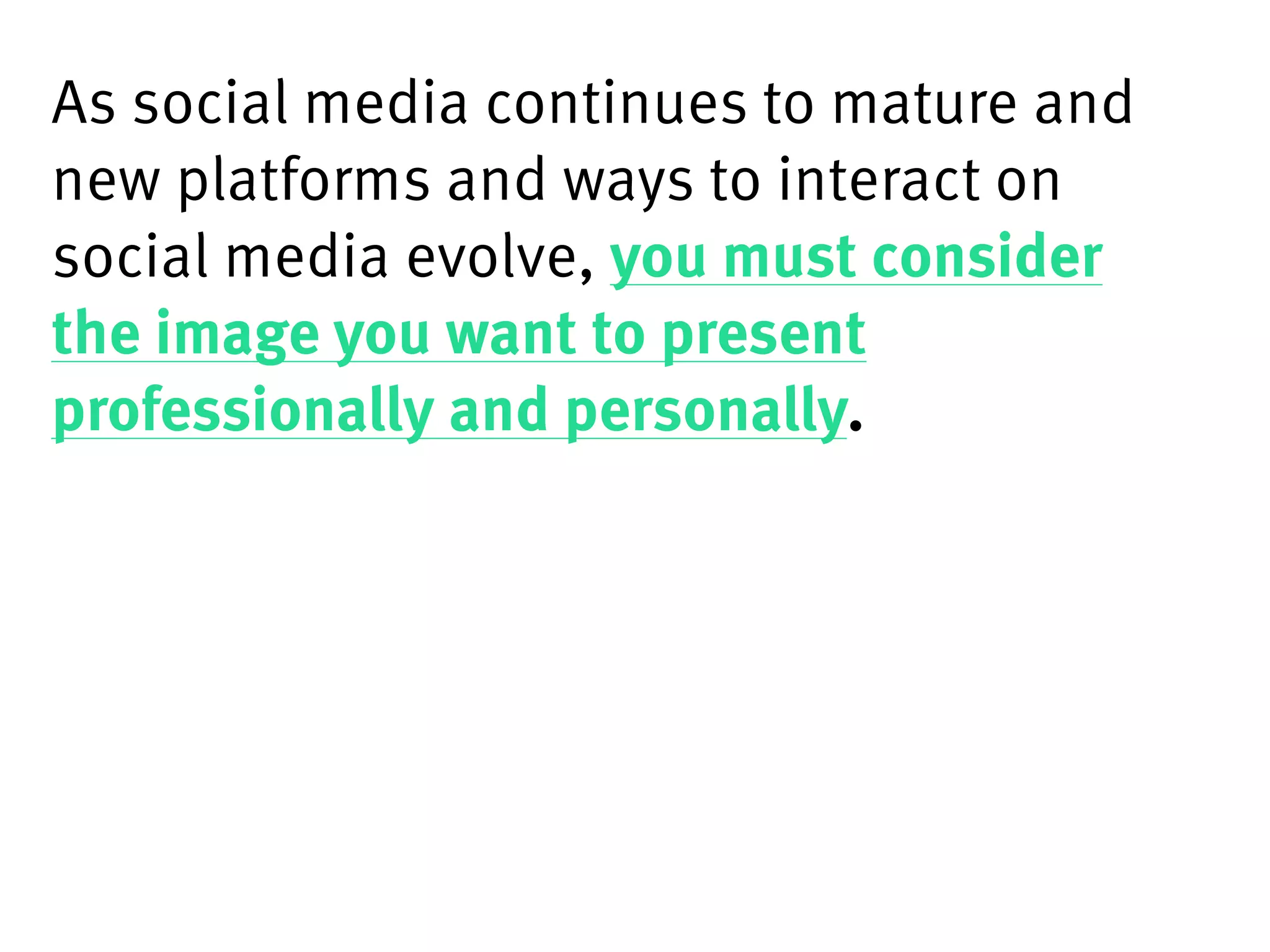 As social media continues to mature and new platforms and ways to interact on social media evolve, you must consider the image you want to present professionally and personally.